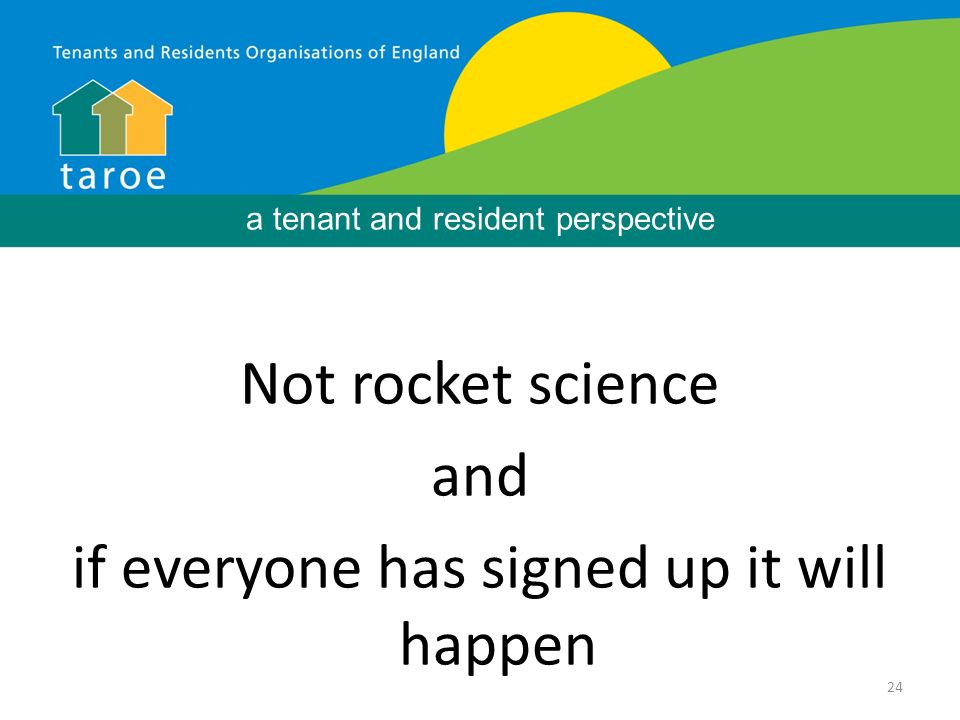 Tenants and Residents Organisations of England

taroe

a tenant and resident perspective

Not rocket science

and

if everyone has signed up it will happen

24